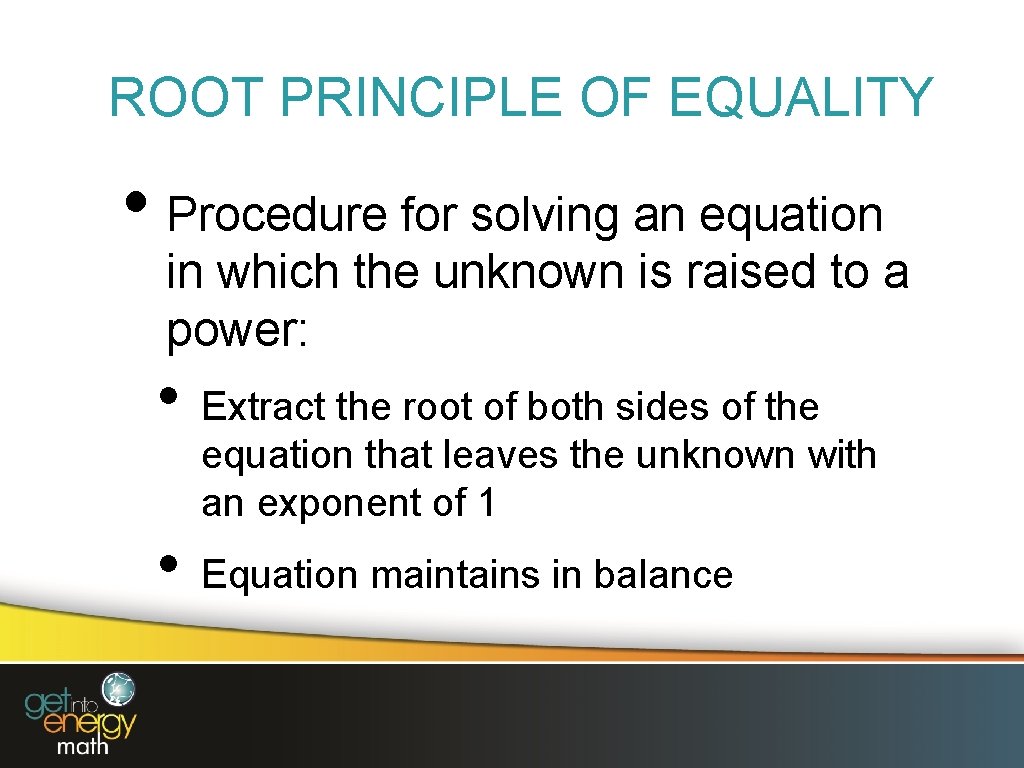 ROOT PRINCIPLE OF EQUALITY

• Procedure for solving an equation in which the unknown is raised to a power:

• Extract the root of both sides of the equation that leaves the unknown with an exponent of 1

• Equation maintains in balance

get into energy math